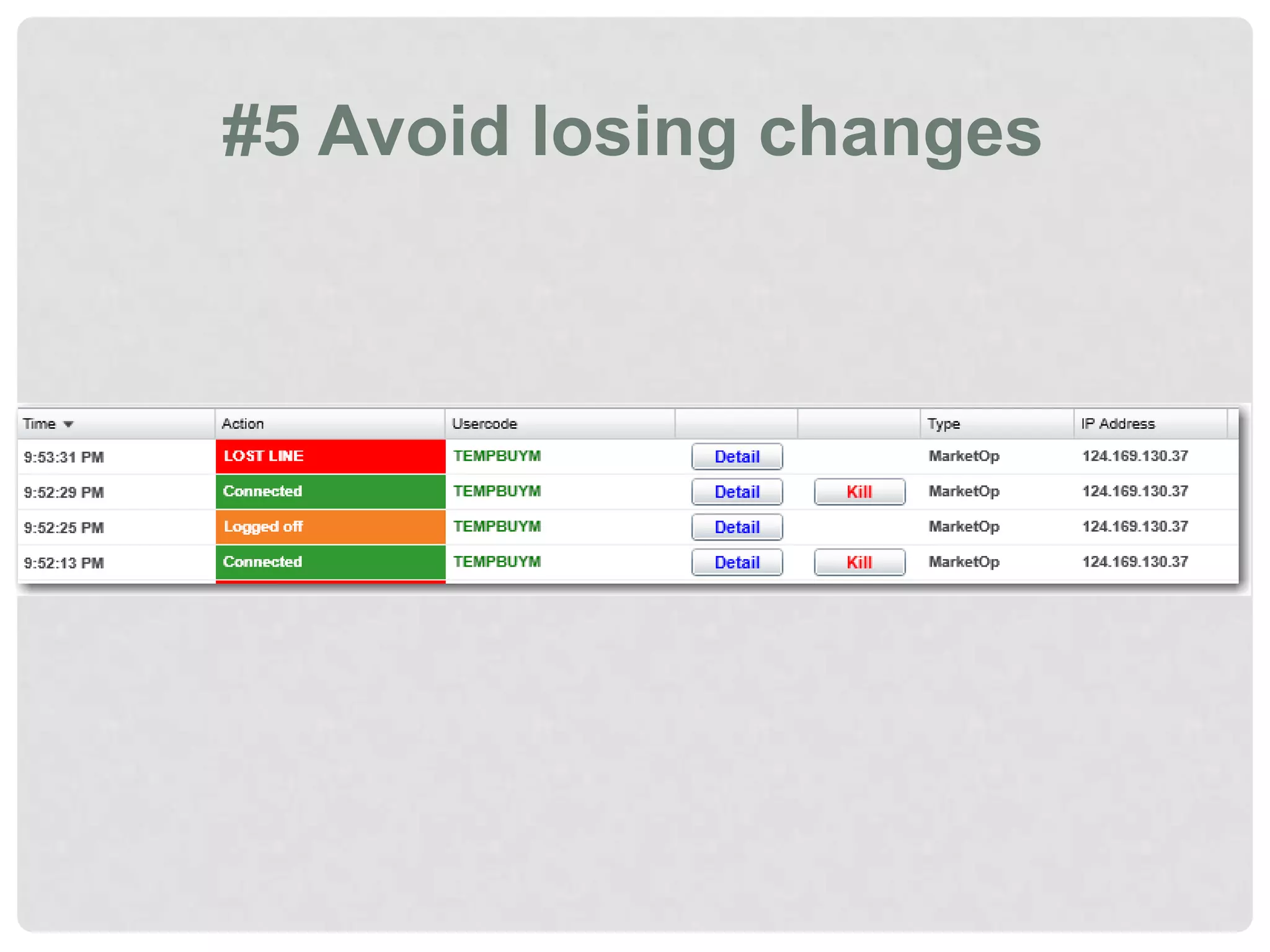 #5 Avoid losing changes

| Time | Action | Usercode | | | Type | IP Address |
|---|---|---|---|---|---|---|
| 9:53:31 PM | LOST LINE | TEMPBUYM | Detail | | MarketOp | 124.169.130.37 |
| 9:52:29 PM | Connected | TEMPBUYM | Detail | Kill | MarketOp | 124.169.130.37 |
| 9:52:25 PM | Logged off | TEMPBUYM | Detail | | MarketOp | 124.169.130.37 |
| 9:52:13 PM | Connected | TEMPBUYM | Detail | Kill | MarketOp | 124.169.130.37 |